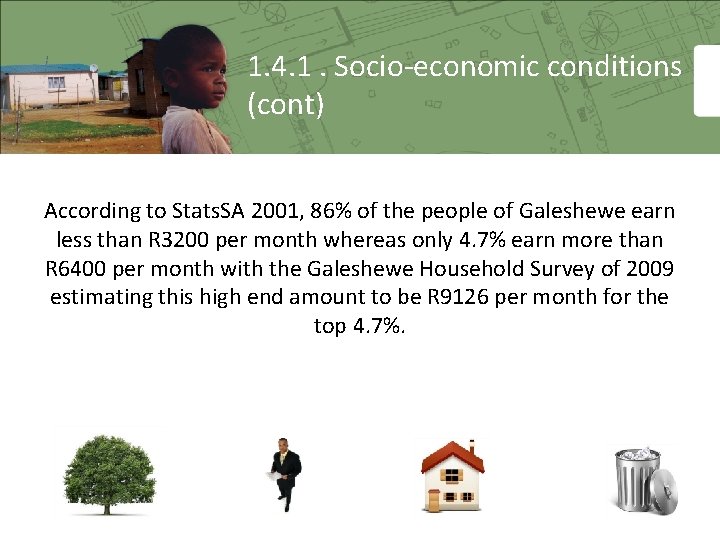 1.4.1 . Socio-economic conditions (cont)

According to StatsSA 2001, 86% of the people of Galeshewe earn less than R3200 per month whereas only 4.7% earn more than R6400 per month with the Galeshewe Household Survey of 2009 estimating this high end amount to be R9126 per month for the top 4.7%.